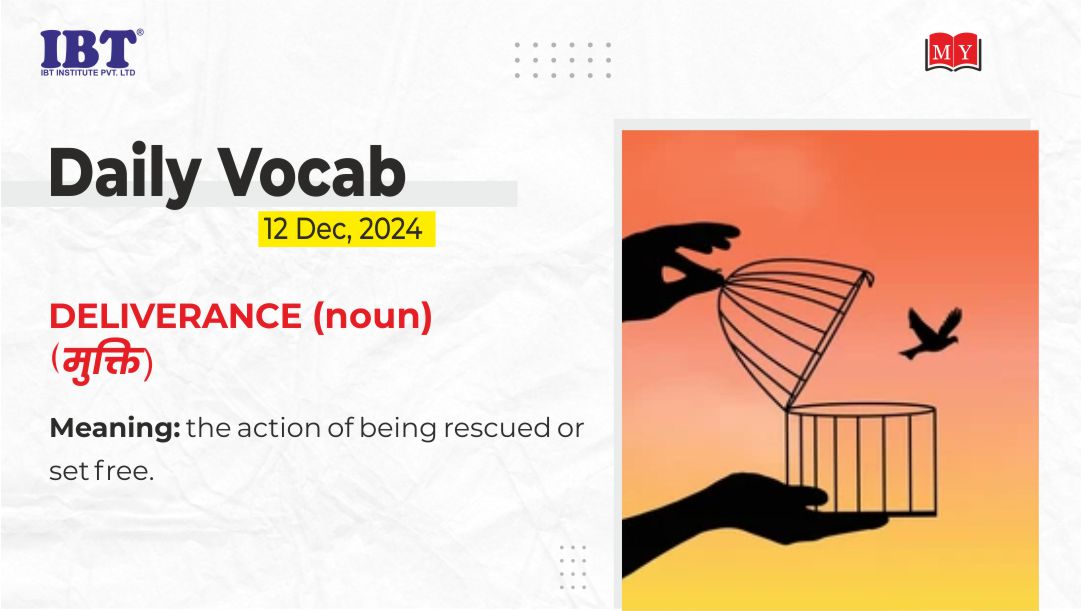 IBT®
IBT INSTITUTE PVT. LTD

MY

Daily Vocab
12 Dec, 2024

DELIVERANCE (noun)
(मुक्ति)

Meaning: the action of being rescued or set free.